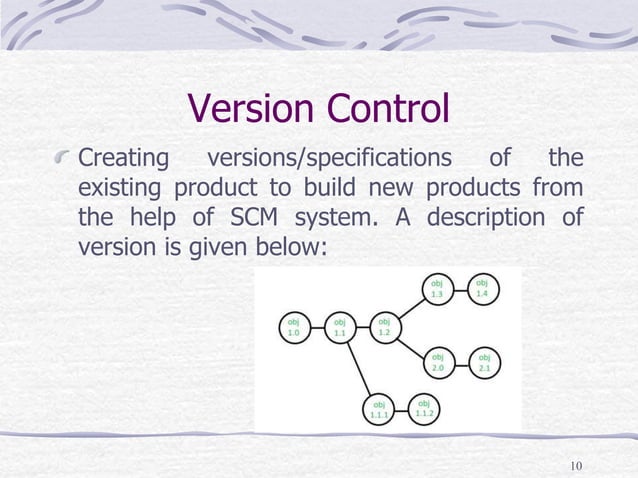 Version Control

Creating versions/specifications of the existing product to build new products from the help of SCM system. A description of version is given below:

obj 1.0
obj 1.1
obj 1.2
obj 1.3
obj 1.4
obj 2.0
obj 2.1
obj 1.1.1
obj 1.1.2

10